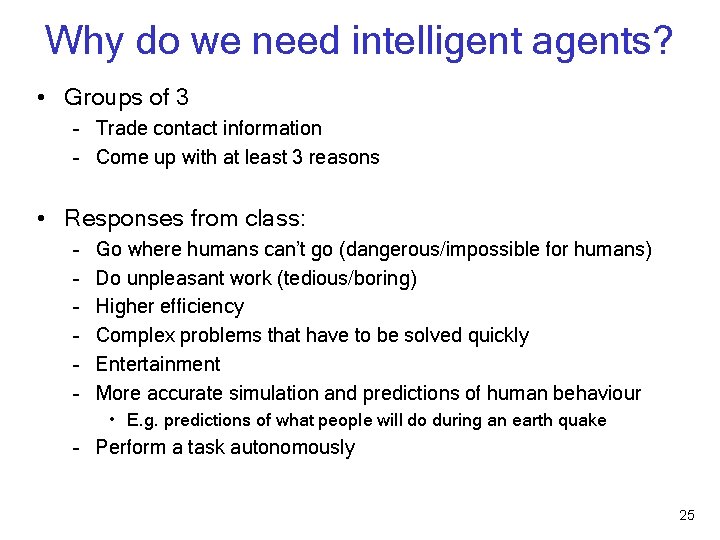 Why do we need intelligent agents?

• Groups of 3
 - Trade contact information
 - Come up with at least 3 reasons

• Responses from class:
 - Go where humans can't go (dangerous/impossible for humans)
 - Do unpleasant work (tedious/boring)
 - Higher efficiency
 - Complex problems that have to be solved quickly
 - Entertainment
 - More accurate simulation and predictions of human behaviour
  • E.g. predictions of what people will do during an earth quake
 - Perform a task autonomously

25